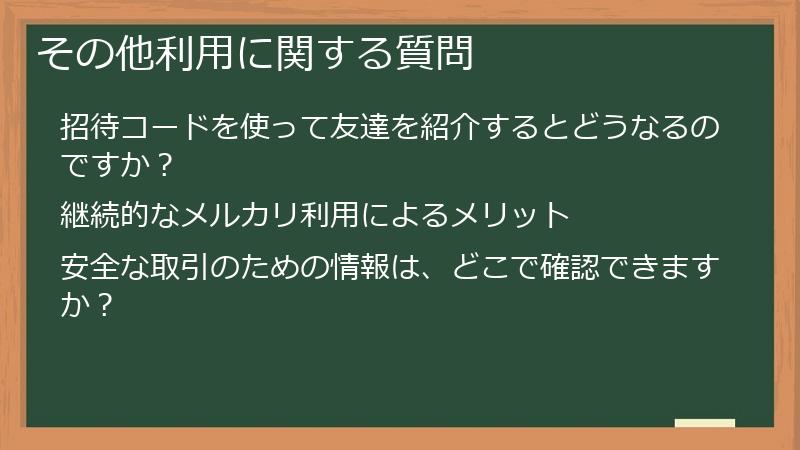 その他利用に関する質問

招待コードを使って友達を紹介するとどうなるのですか？

継続的なメルカリ利用によるメリット

安全な取引のための情報は、どこで確認できますか？